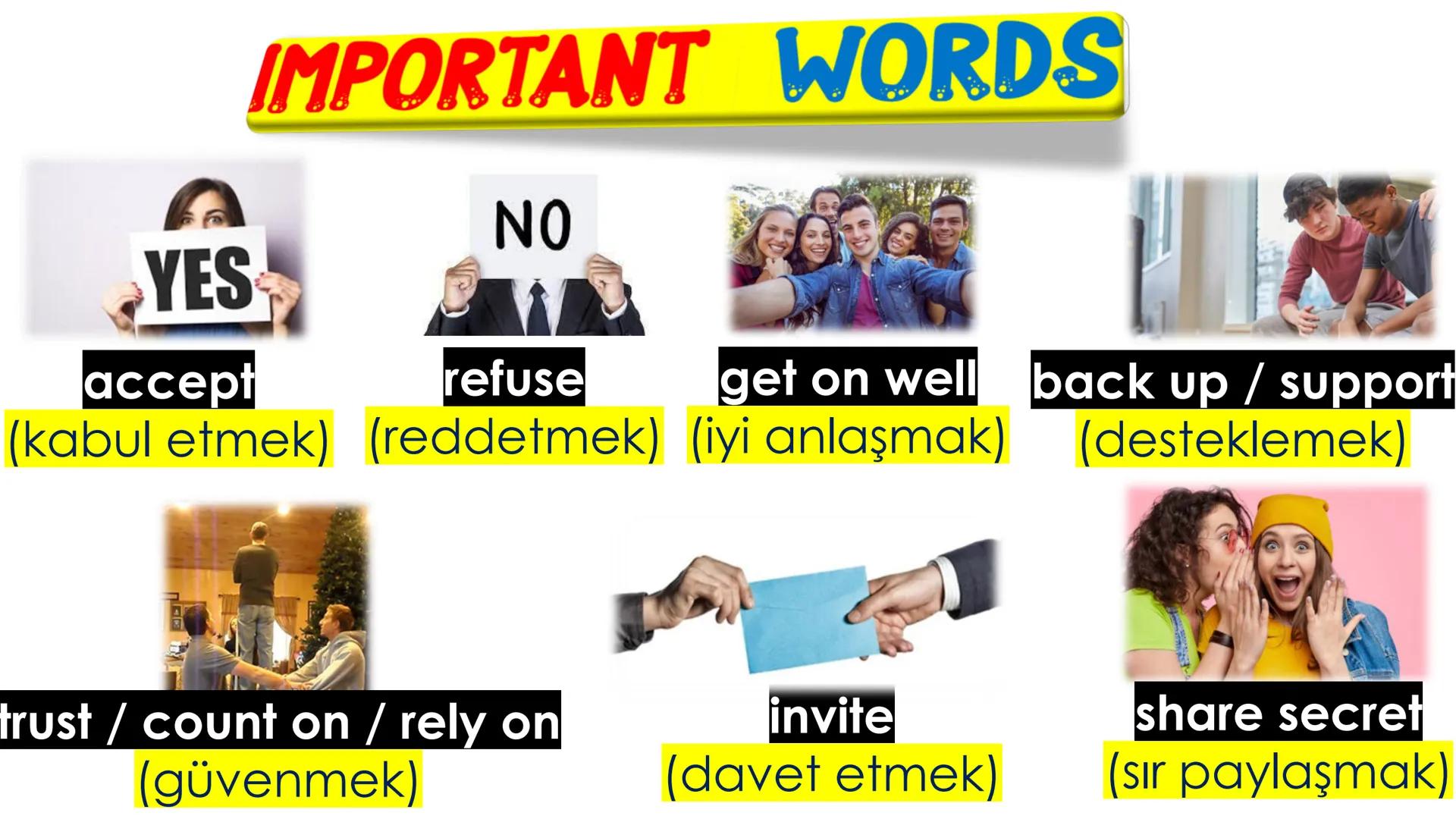 IMPORTANT WORDS

YES

accept
(kabul etmek)

NO

refuse
(reddetmek)

get on well
(iyi anlaşmak)

back up / support
(desteklemek)

trust / count on / rely on
(güvenmek)

invite
(davet etmek)

share secret
(sır paylaşmak)